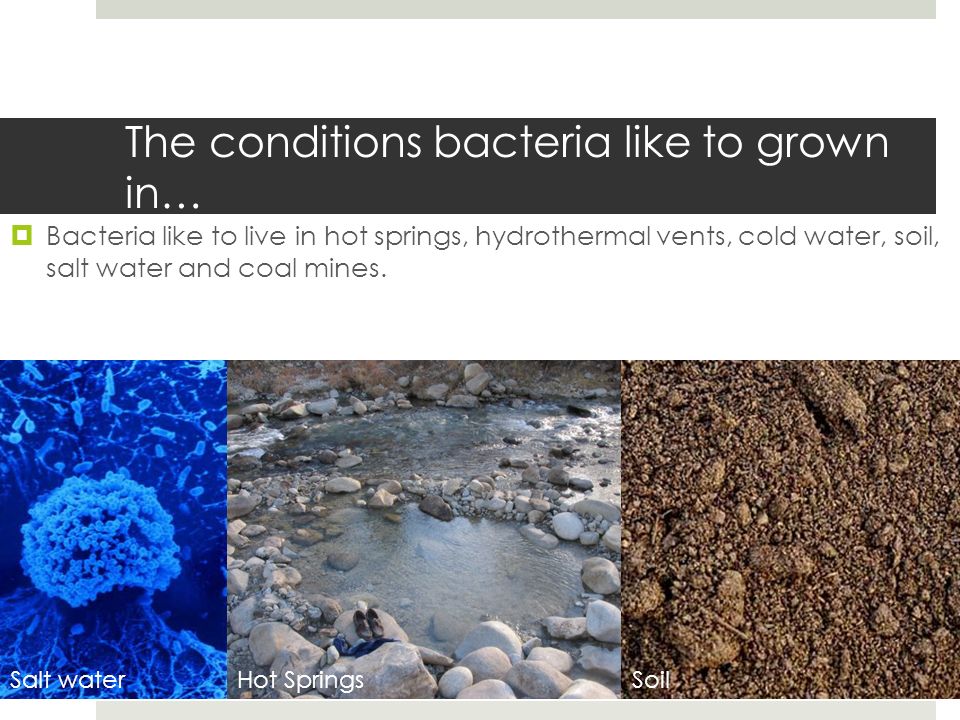 The conditions bacteria like to grown in…

Bacteria like to live in hot springs, hydrothermal vents, cold water, soil, salt water and coal mines.

Salt water

Hot Springs

Soil